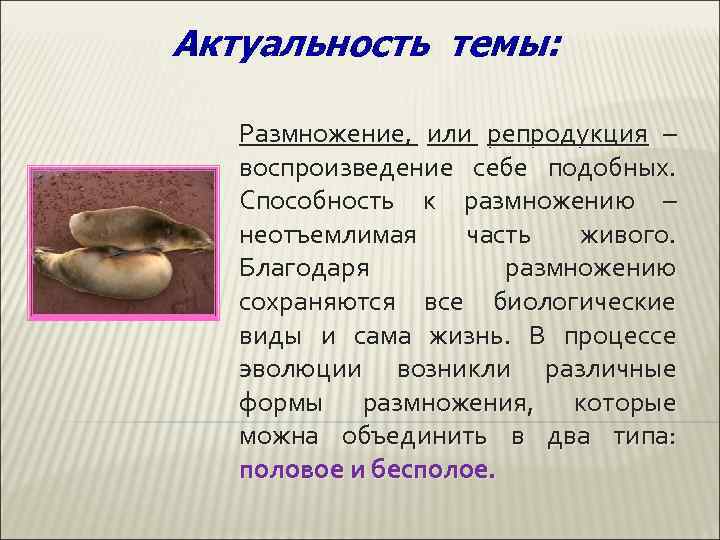 Актуальность темы:

Размножение, или репродукция – воспроизведение себе подобных. Способность к размножению – неотъемлимая часть живого. Благодаря размножению сохраняются все биологические виды и сама жизнь. В процессе эволюции возникли различные формы размножения, которые можна объединить в два типа: половое и бесполое.